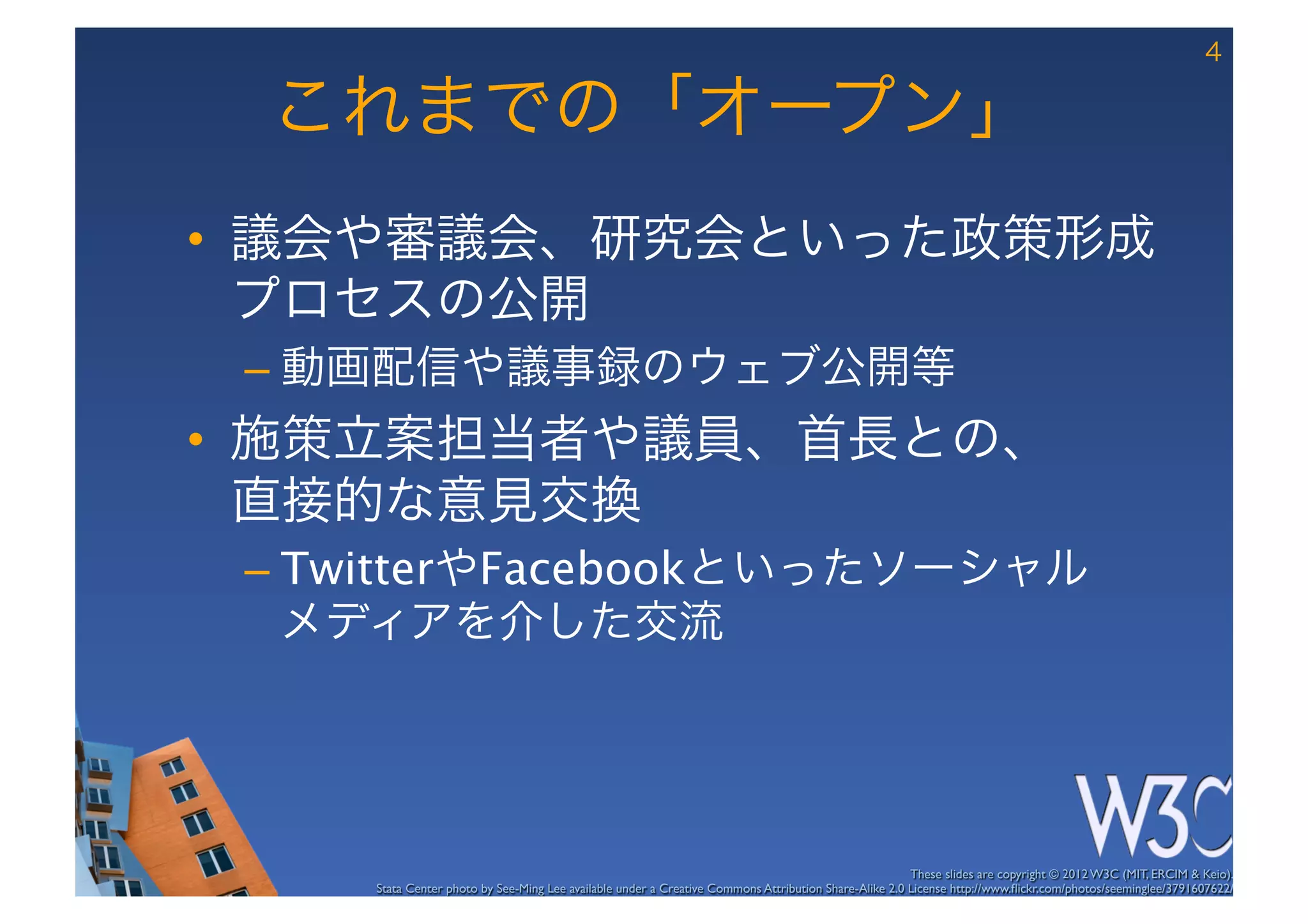 4

これまでの「オープン」

• 議会や審議会、研究会といった政策形成プロセスの公開

– 動画配信や議事録のウェブ公開等

• 施策立案担当者や議員、首長との、直接的な意見交換

– TwitterやFacebookといったソーシャルメディアを介した交流

W3C

These slides are copyright © 2012 W3C (MIT, ERCIM & Keio).
Stata Center photo by See-Ming Lee available under a Creative Commons Attribution Share-Alike 2.0 License http://www.flickr.com/photos/seeminglee/3791607622/